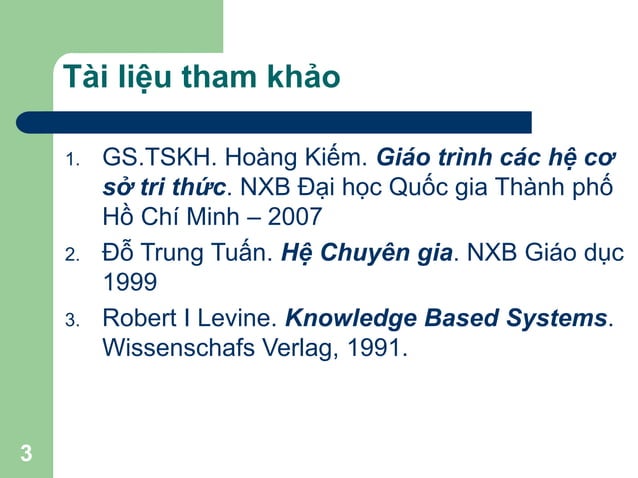 Tài liệu tham khảo

1. GS.TSKH. Hoàng Kiếm. Giáo trình các hệ cơ sở tri thức. NXB Đại học Quốc gia Thành phố Hồ Chí Minh – 2007
2. Đỗ Trung Tuấn. Hệ Chuyên gia. NXB Giáo dục 1999
3. Robert I Levine. Knowledge Based Systems. Wissenschafs Verlag, 1991.

3